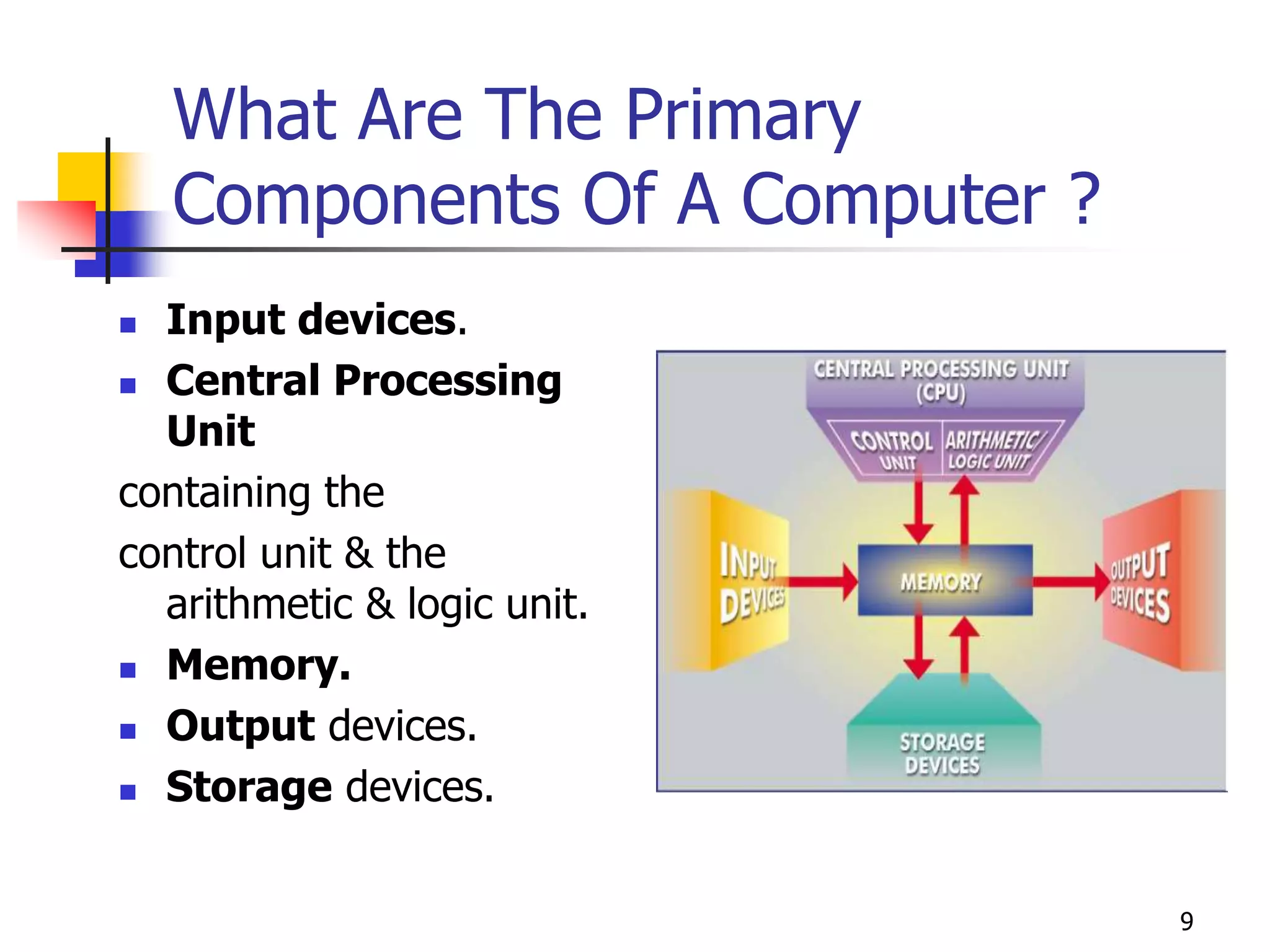 What Are The Primary Components Of A Computer ?

- Input devices.
- Central Processing Unit

containing the

control unit & the arithmetic & logic unit.

- Memory.
- Output devices.
- Storage devices.

CENTRAL PROCESSING UNIT (CPU)

CONTROL UNIT

ARITHMETIC/ LOGIC UNIT

INPUT DEVICES

MEMORY

OUTPUT DEVICES

STORAGE DEVICES

9